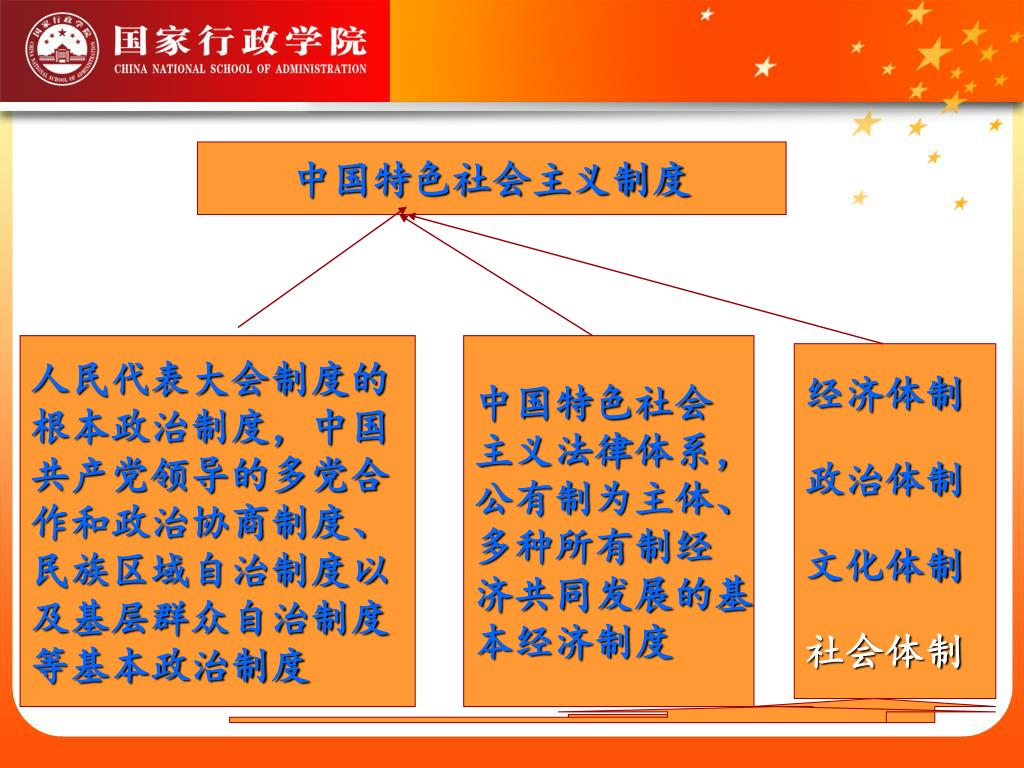 国家行政学院
CHINA NATIONAL SCHOOL OF ADMINISTRATION

中国特色社会主义制度

人民代表大会制度的根本政治制度，中国共产党领导的多党合作和政治协商制度、民族区域自治制度以及基层群众自治制度等基本政治制度

中国特色社会主义法律体系，公有制为主体、多种所有制经济共同发展的基本经济制度

经济体制

政治体制

文化体制

社会体制